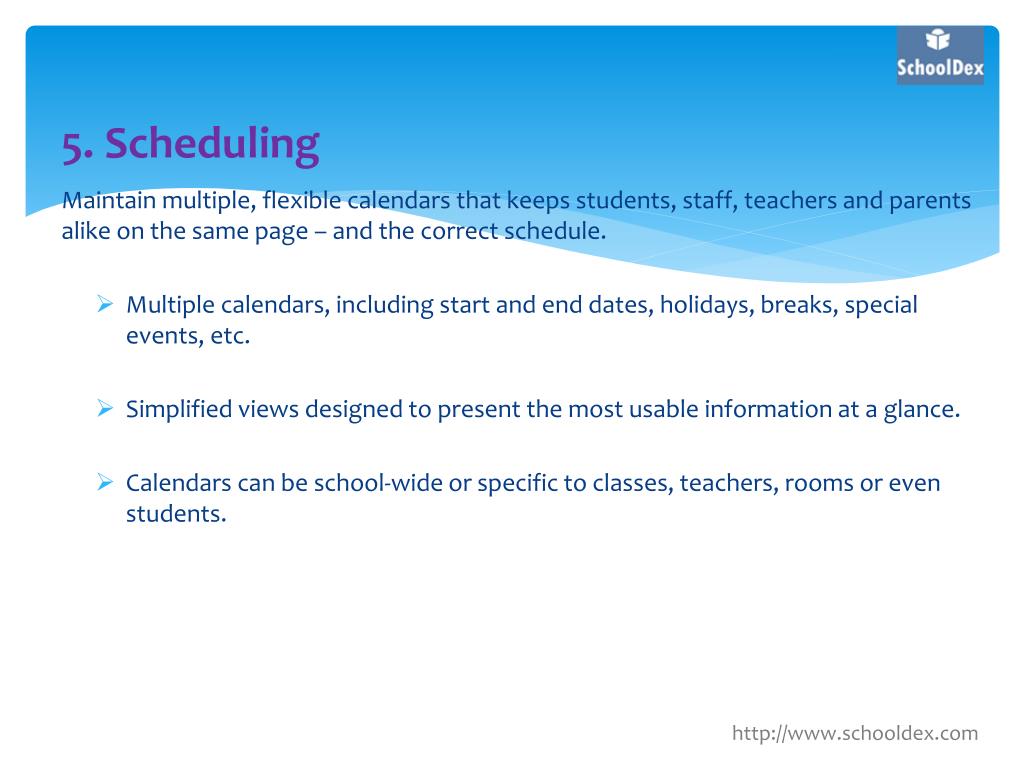 SchoolDex

5. Scheduling

Maintain multiple, flexible calendars that keeps students, staff, teachers and parents alike on the same page – and the correct schedule.

➢ Multiple calendars, including start and end dates, holidays, breaks, special events, etc.

➢ Simplified views designed to present the most usable information at a glance.

➢ Calendars can be school-wide or specific to classes, teachers, rooms or even students.

http://www.schooldex.com